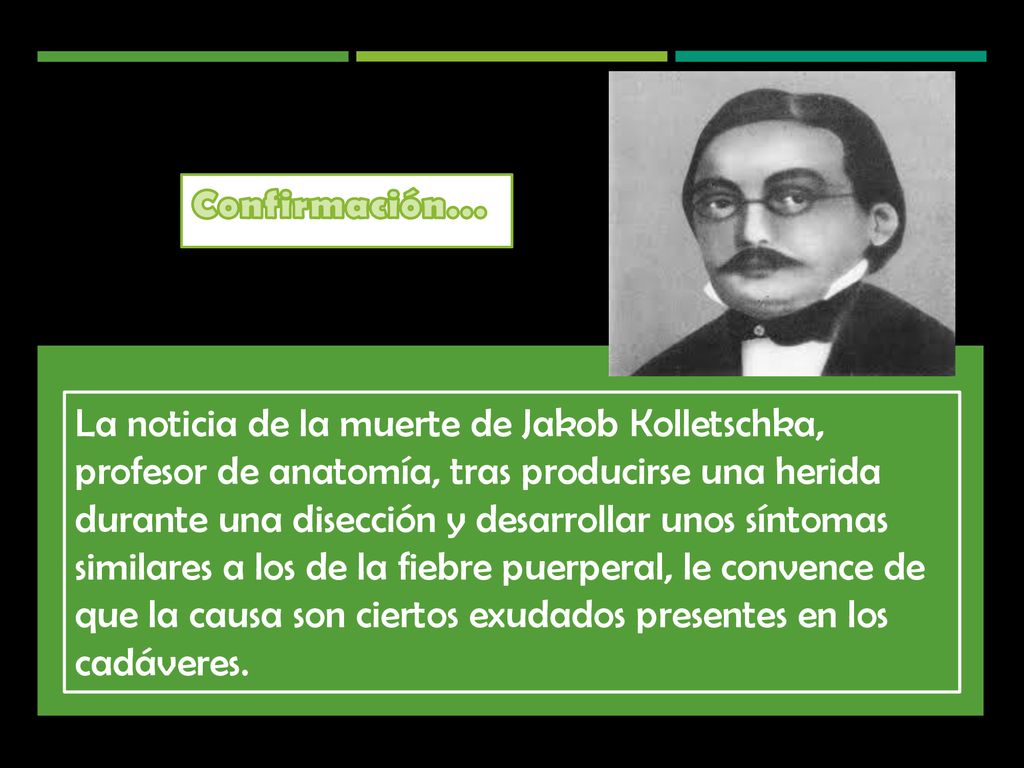 Confirmación…

La noticia de la muerte de Jakob Kolletschka, profesor de anatomía, tras producirse una herida durante una disección y desarrollar unos síntomas similares a los de la fiebre puerperal, le convence de que la causa son ciertos exudados presentes en los cadáveres.